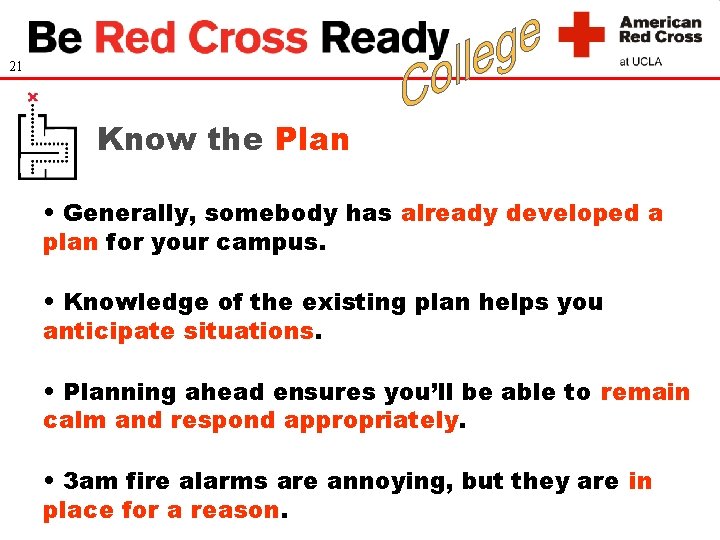 Be Red Cross Ready College

American Red Cross at UCLA

21

Know the Plan

• Generally, somebody has already developed a plan for your campus.

• Knowledge of the existing plan helps you anticipate situations.

• Planning ahead ensures you'll be able to remain calm and respond appropriately.

• 3am fire alarms are annoying, but they are in place for a reason.